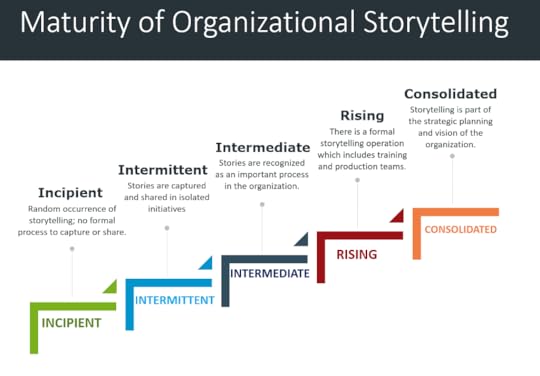 Maturity of Organizational Storytelling

Incipient
Random occurrence of storytelling; no formal process to capture or share.

Intermittent
Stories are captured and shared in isolated initiatives

Intermediate
Stories are recognized as an important process in the organization.

Rising
There is a formal storytelling operation which includes training and production teams.

Consolidated
Storytelling is part of the strategic planning and vision of the organization.

INCIPIENT

INTERMITTENT

INTERMEDIATE

RISING

CONSOLIDATED